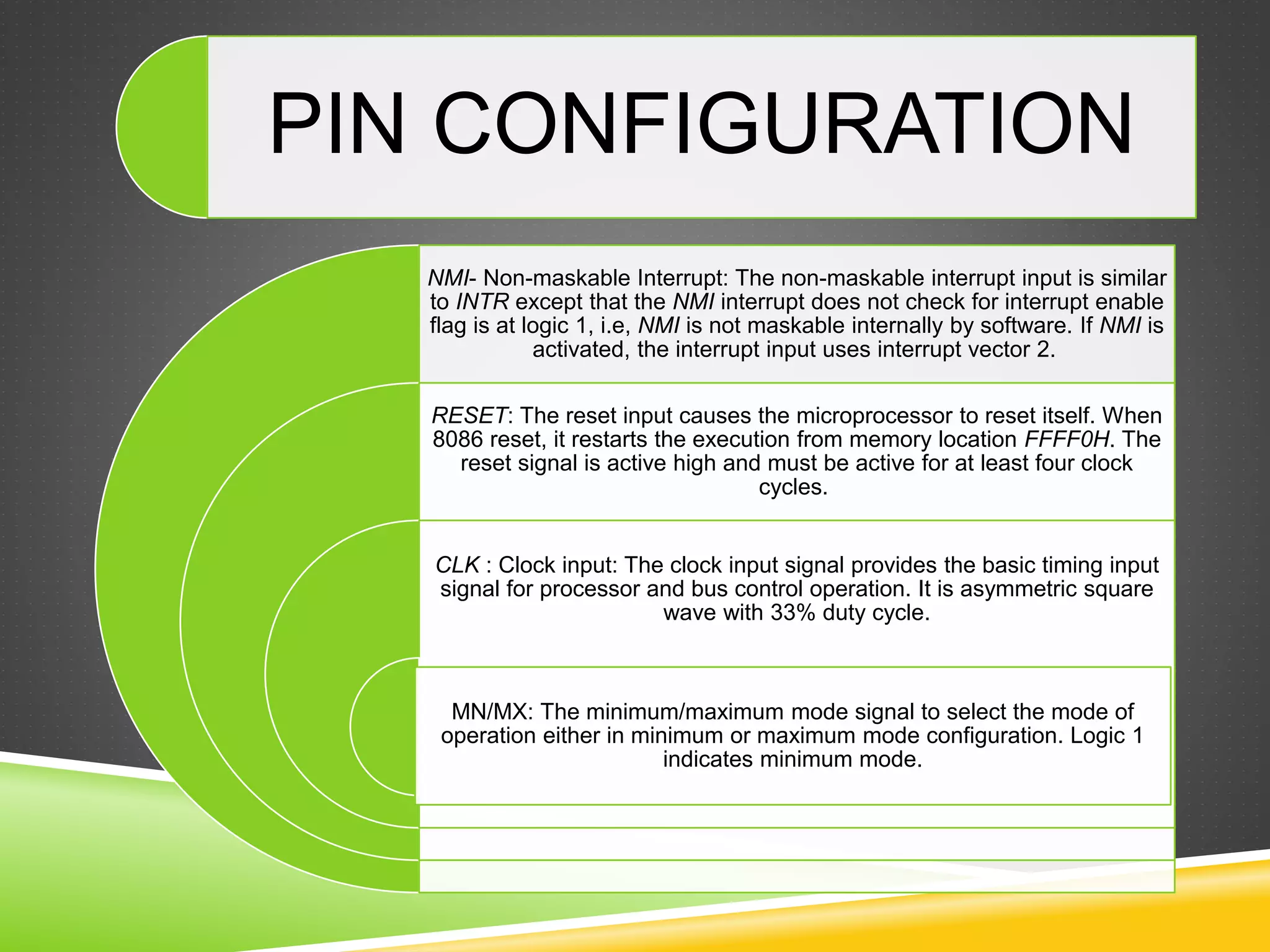 PIN CONFIGURATION

NMI- Non-maskable Interrupt: The non-maskable interrupt input is similar to INTR except that the NMI interrupt does not check for interrupt enable flag is at logic 1, i.e, NMI is not maskable internally by software. If NMI is activated, the interrupt input uses interrupt vector 2.

RESET: The reset input causes the microprocessor to reset itself. When 8086 reset, it restarts the execution from memory location FFFF0H. The reset signal is active high and must be active for at least four clock cycles.

CLK : Clock input: The clock input signal provides the basic timing input signal for processor and bus control operation. It is asymmetric square wave with 33% duty cycle.

MN/MX: The minimum/maximum mode signal to select the mode of operation either in minimum or maximum mode configuration. Logic 1 indicates minimum mode.